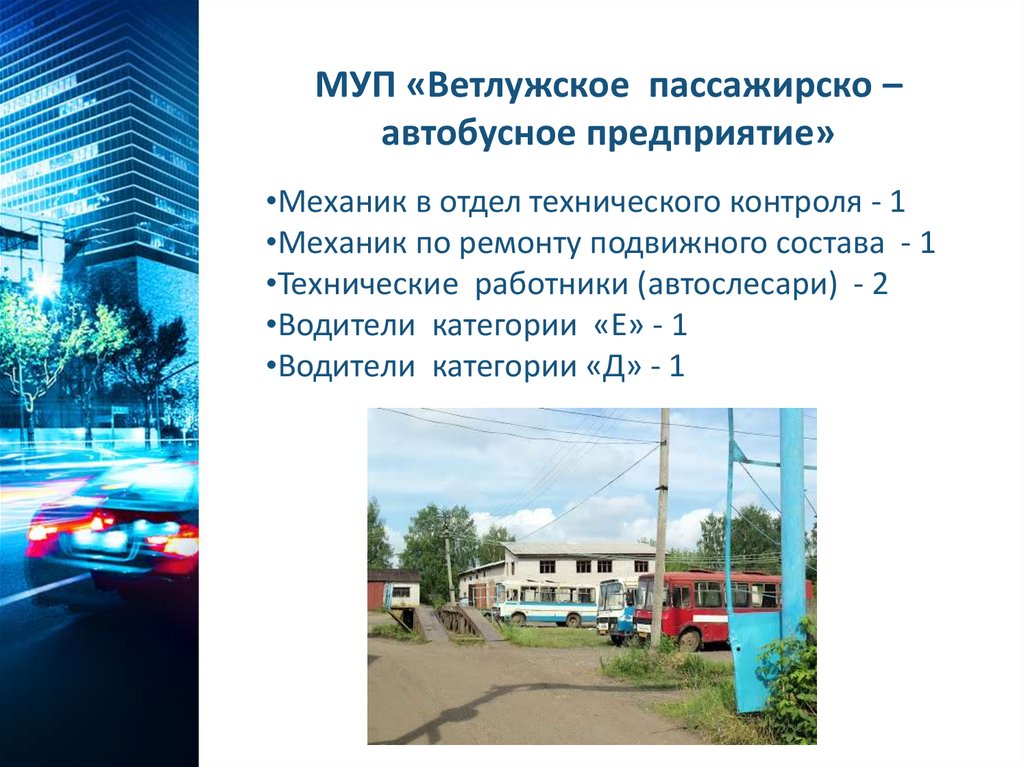 МУП «Ветлужское пассажирско – автобусное предприятие»

•Механик в отдел технического контроля - 1
•Механик по ремонту подвижного состава - 1
•Технические работники (автослесари) - 2
•Водители категории «Е» - 1
•Водители категории «Д» - 1